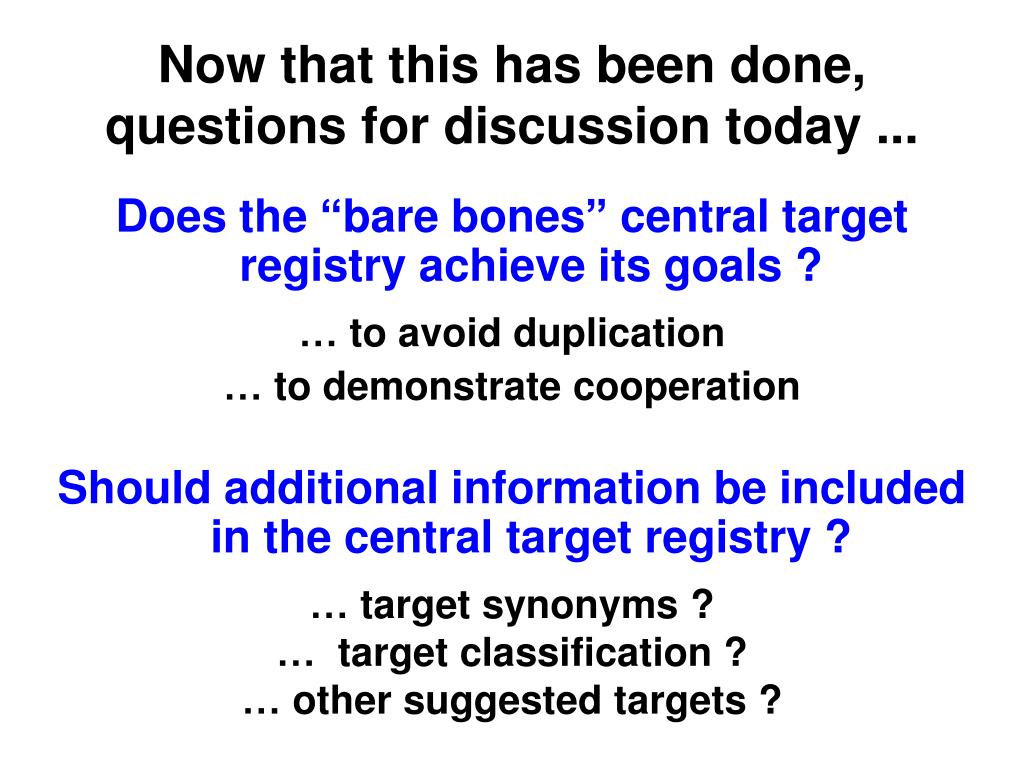 Now that this has been done, questions for discussion today ...

Does the “bare bones” central target registry achieve its goals ?

… to avoid duplication

… to demonstrate cooperation

Should additional information be included in the central target registry ?

… target synonyms ?

… target classification ?

… other suggested targets ?